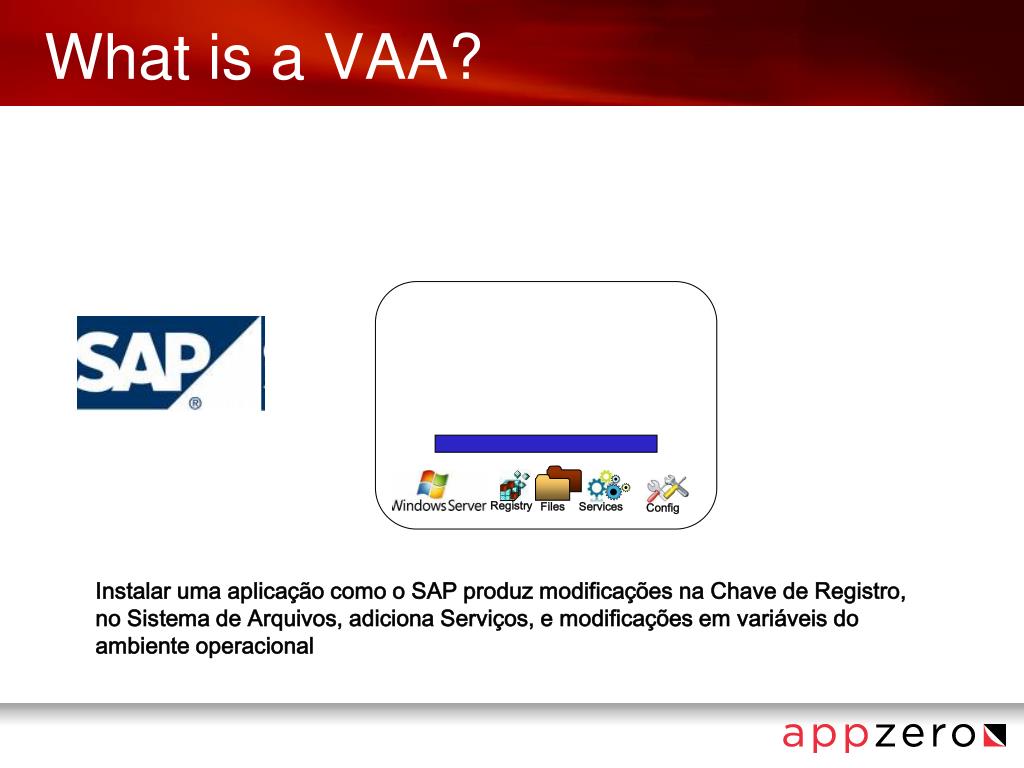 What is a VAA?

SAP®

Windows Server Registry Files Services Config

Instalar uma aplicação como o SAP produz modificações na Chave de Registro, no Sistema de Arquivos, adiciona Serviços, e modificações em variáveis do ambiente operacional

appzero